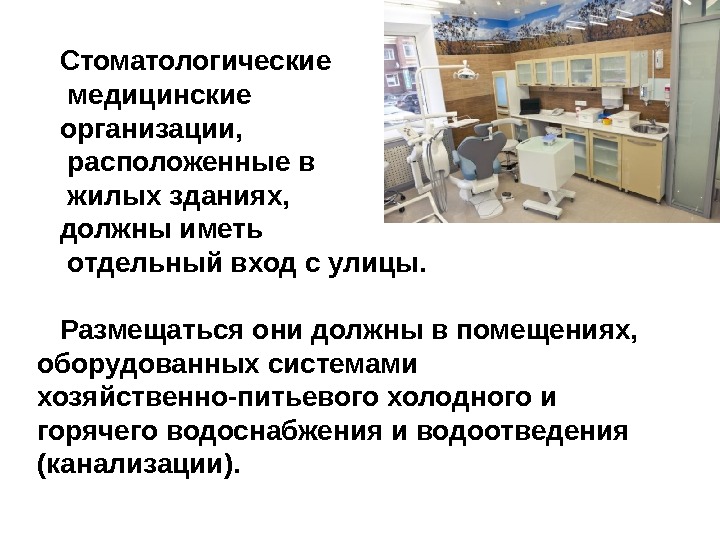 Стоматологические медицинские организации, расположенные в жилых зданиях, должны иметь отдельный вход с улицы.

Размещаться они должны в помещениях, оборудованных системами хозяйственно-питьевого холодного и горячего водоснабжения и водоотведения (канализации).